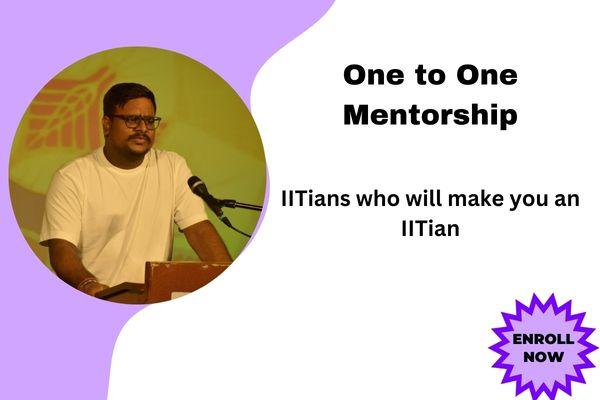 One to One Mentorship

IITians who will make you an IITian

ENROLL NOW